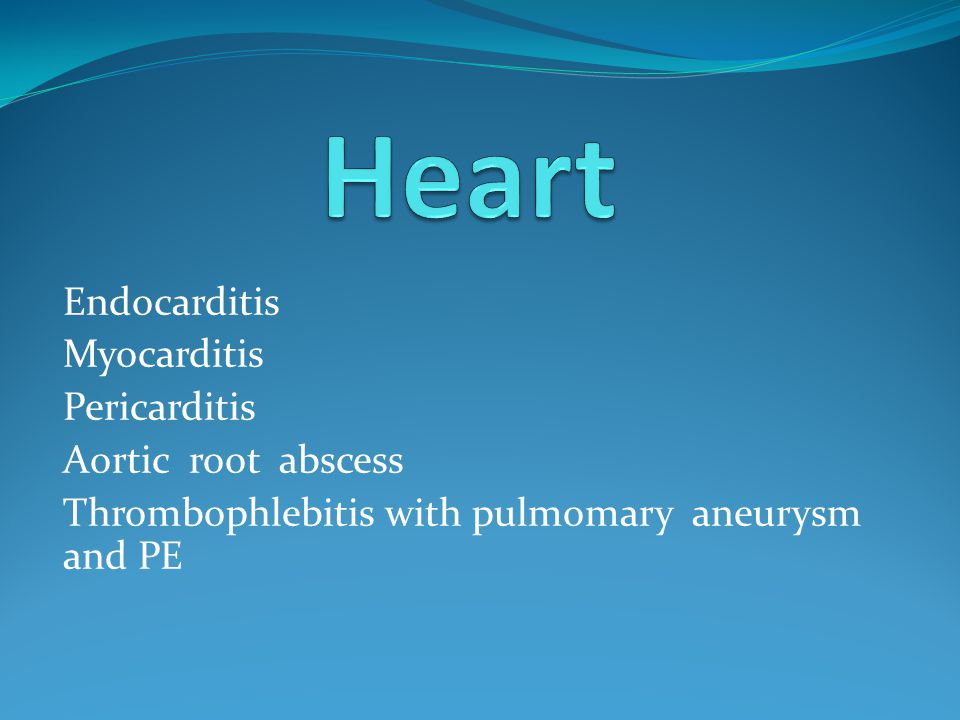 Heart

Endocarditis
Myocarditis
Pericarditis
Aortic root abscess
Thrombophlebitis with pulmomary aneurysm and PE